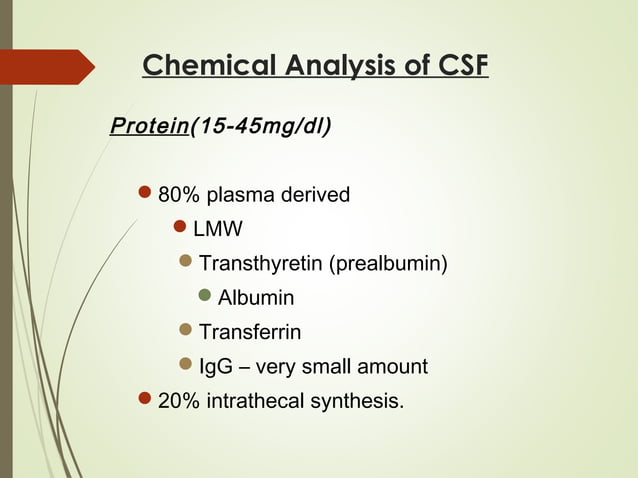 Chemical Analysis of CSF

Protein(15-45mg/dl)

- 80% plasma derived
  - LMW
  - Transthyretin (prealbumin)
    - Albumin
  - Transferrin
  - IgG – very small amount
- 20% intrathecal synthesis.